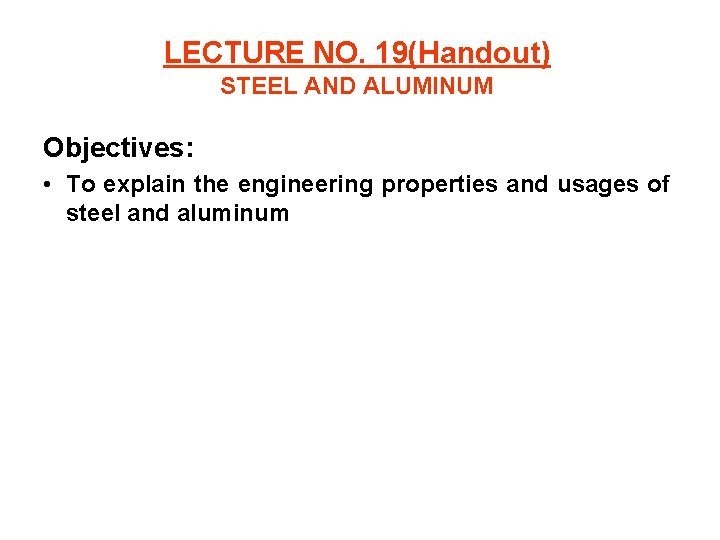 LECTURE NO. 19(Handout)
STEEL AND ALUMINUM

Objectives:

• To explain the engineering properties and usages of steel and aluminum